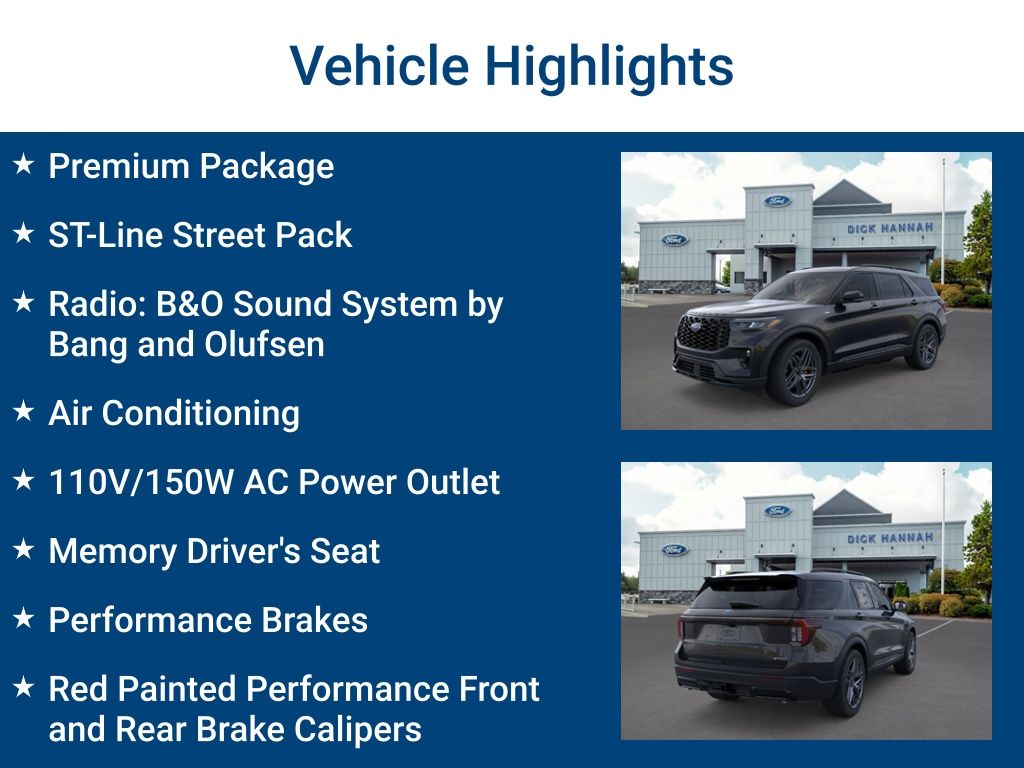 Vehicle Highlights

★ Premium Package

★ ST-Line Street Pack

★ Radio: B&O Sound System by Bang and Olufsen

★ Air Conditioning

★ 110V/150W AC Power Outlet

★ Memory Driver's Seat

★ Performance Brakes

★ Red Painted Performance Front and Rear Brake Calipers

Ford

Ford

DICK HANNAH

Ford

Ford

DICK HANNAH